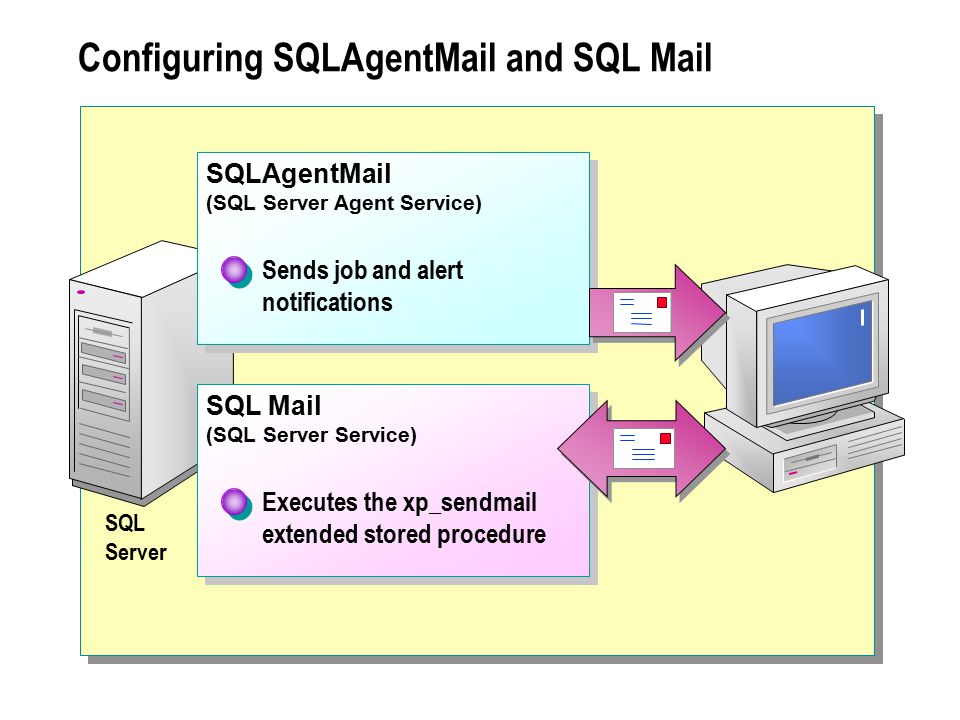 Configuring SQLAgentMail and SQL Mail

SQLAgentMail
(SQL Server Agent Service)

Sends job and alert notifications

SQL Mail
(SQL Server Service)

Executes the xp_sendmail extended stored procedure

SQL Server